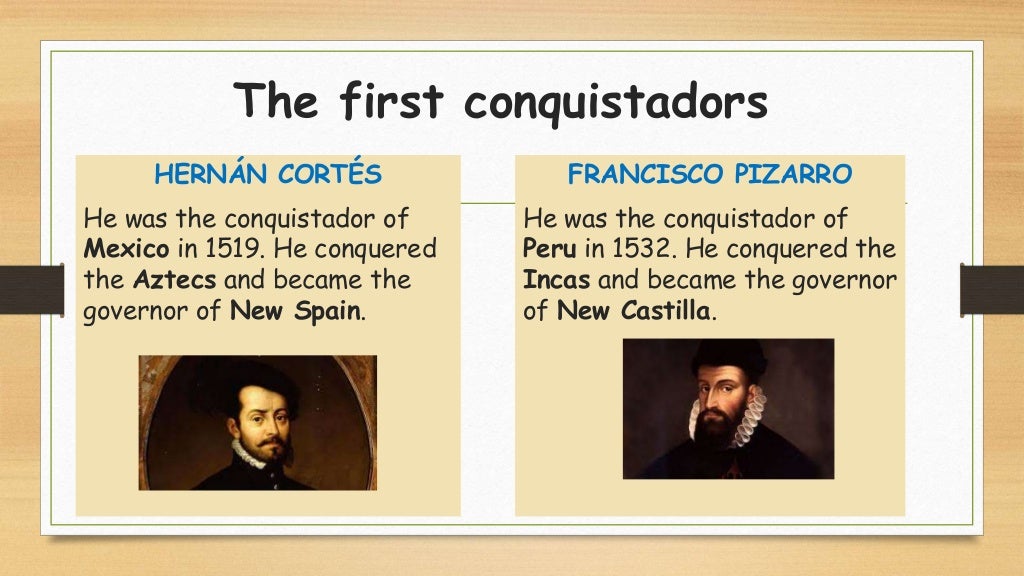 The first conquistadors

HERNÁN CORTÉS

He was the conquistador of Mexico in 1519. He conquered the Aztecs and became the governor of New Spain.

FRANCISCO PIZARRO

He was the conquistador of Peru in 1532. He conquered the Incas and became the governor of New Castilla.